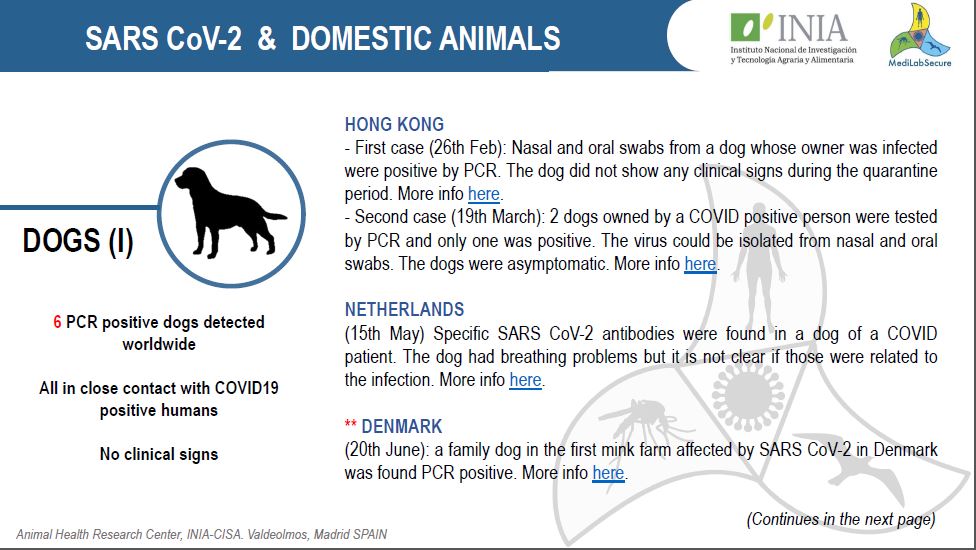 SARS CoV-2 & DOMESTIC ANIMALS

INIA
Instituto Nacional de Investigación y Tecnología Agraria y Alimentaria

MediLabSecure

DOGS (I)

6 PCR positive dogs detected worldwide

All in close contact with COVID19 positive humans

No clinical signs

HONG KONG
- First case (26th Feb): Nasal and oral swabs from a dog whose owner was infected were positive by PCR. The dog did not show any clinical signs during the quarantine period. More info here.
- Second case (19th March): 2 dogs owned by a COVID positive person were tested by PCR and only one was positive. The virus could be isolated from nasal and oral swabs. The dogs were asymptomatic. More info here.

NETHERLANDS
(15th May) Specific SARS CoV-2 antibodies were found in a dog of a COVID patient. The dog had breathing problems but it is not clear if those were related to the infection. More info here.

** DENMARK
(20th June): a family dog in the first mink farm affected by SARS CoV-2 in Denmark was found PCR positive. More info here.

(Continues in the next page)

Animal Health Research Center, INIA-CISA. Valdeolmos, Madrid SPAIN